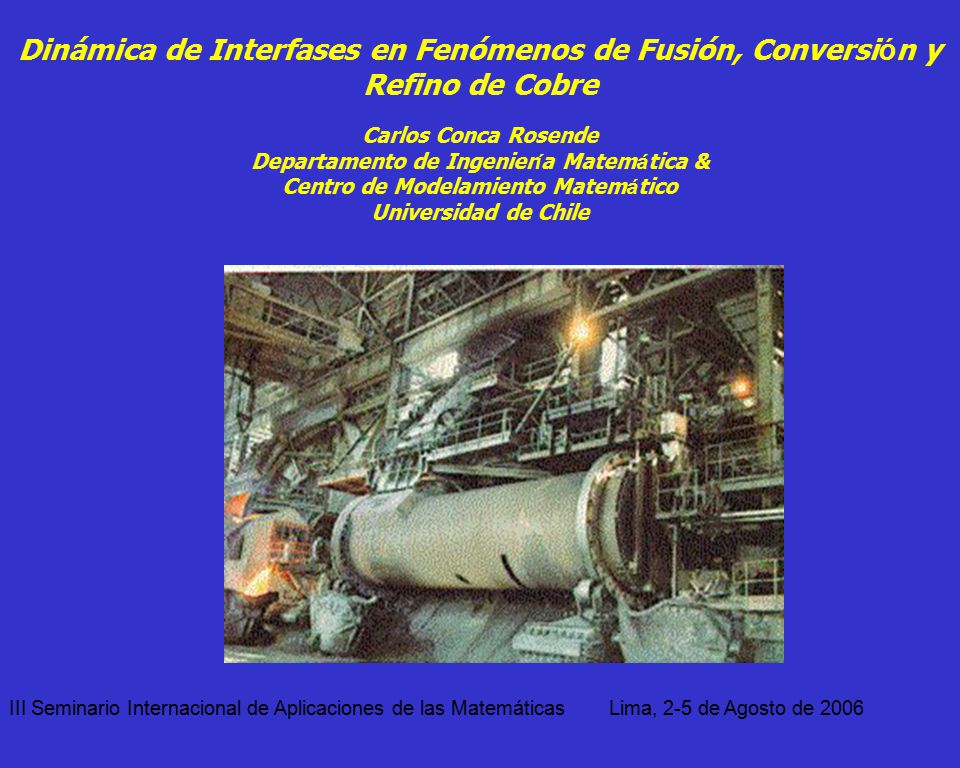 Dinámica de Interfases en Fenómenos de Fusión, Conversión y Refino de Cobre

Carlos Conca Rosende
Departamento de Ingeniería Matemática &
Centro de Modelamiento Matemático
Universidad de Chile

III Seminario Internacional de Aplicaciones de las Matemáticas Lima, 2-5 de Agosto de 2006